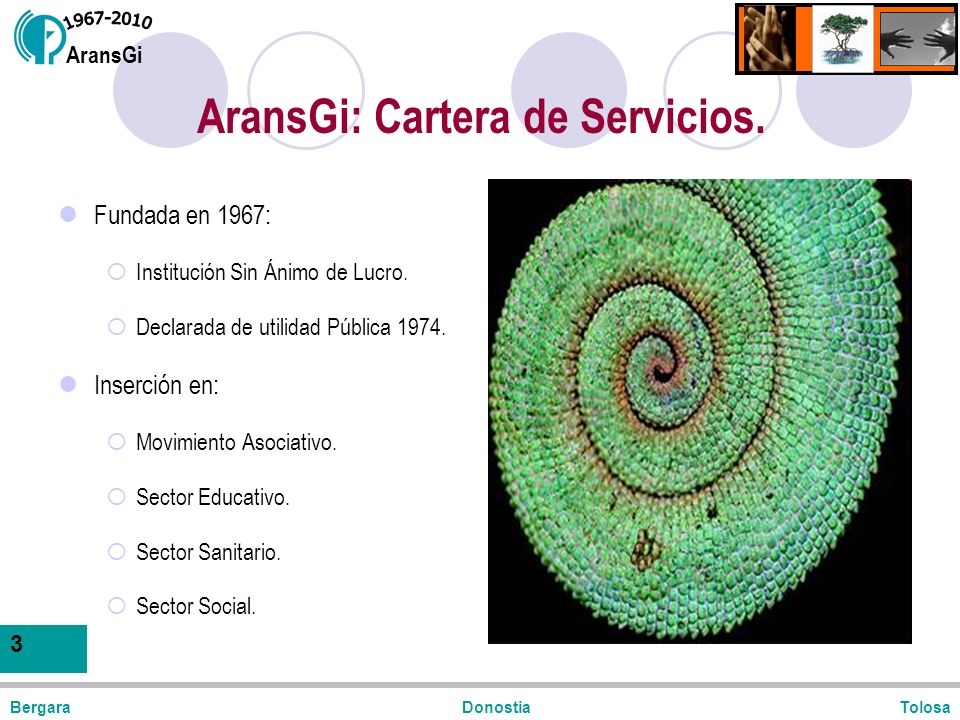 1967-2010
AransGi

AransGi: Cartera de Servicios.

Fundada en 1967:

Institución Sin Ánimo de Lucro.

Declarada de utilidad Pública 1974.

Inserción en:

Movimiento Asociativo.

Sector Educativo.

Sector Sanitario.

Sector Social.

3

Bergara Donostia Tolosa